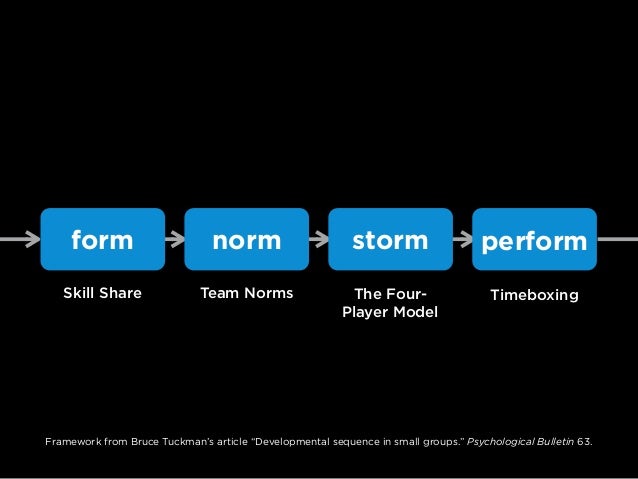 form
Skill Share

norm
Team Norms

storm
The Four-Player Model

perform
Timeboxing

Framework from Bruce Tuckman's article "Developmental sequence in small groups." Psychological Bulletin 63.